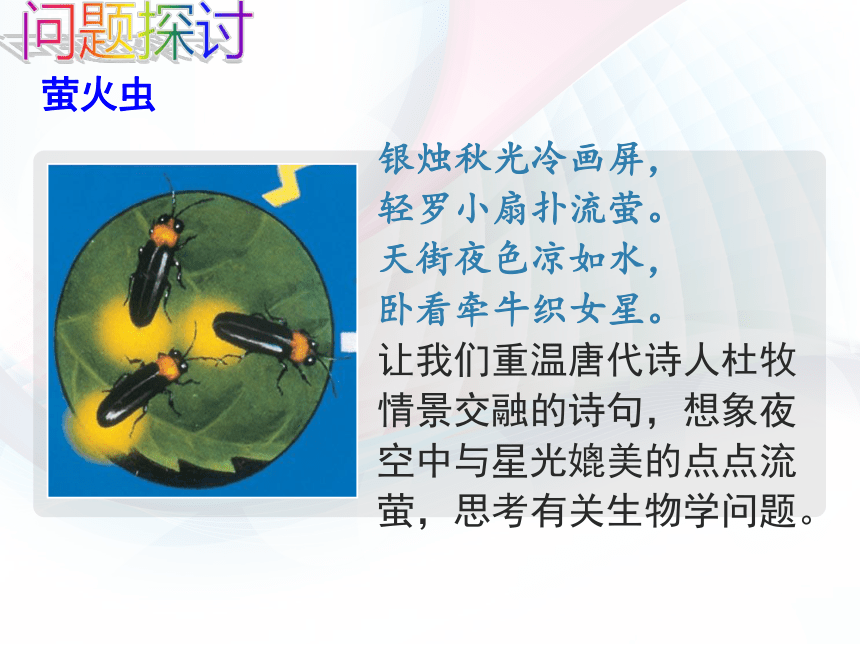 问题探讨

萤火虫

银烛秋光冷画屏，
轻罗小扇扑流萤。
天街夜色凉如水，
卧看牵牛织女星。

让我们重温唐代诗人杜牧情景交融的诗句，想象夜空中与星光媲美的点点流萤，思考有关生物学问题。